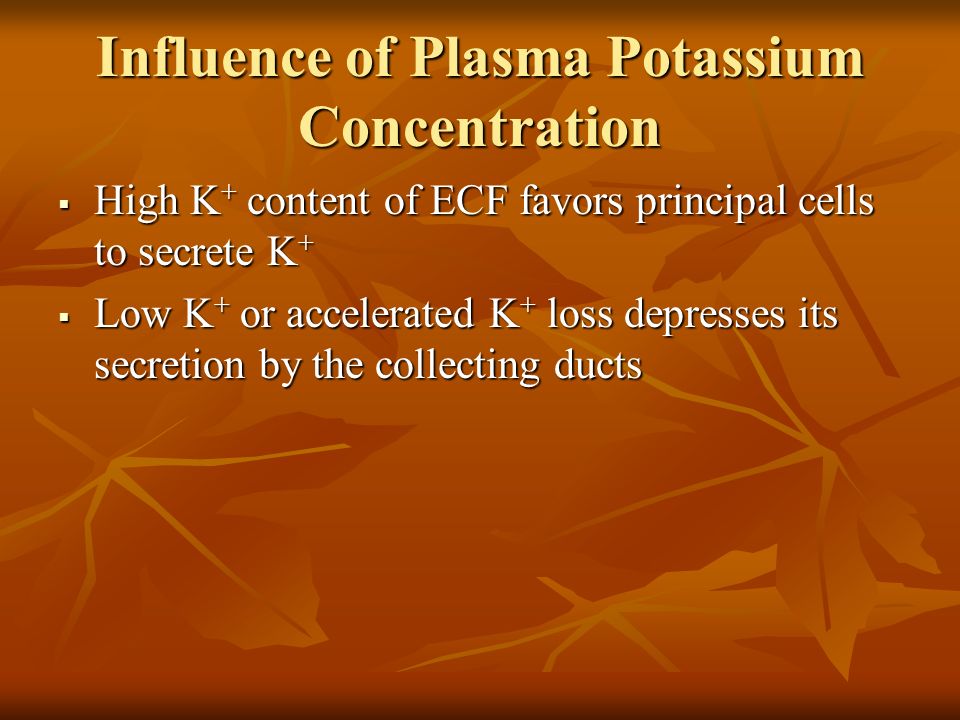 Influence of Plasma Potassium Concentration

▪ High $K^+$ content of ECF favors principal cells to secrete $K^+$

▪ Low $K^+$ or accelerated $K^+$ loss depresses its secretion by the collecting ducts